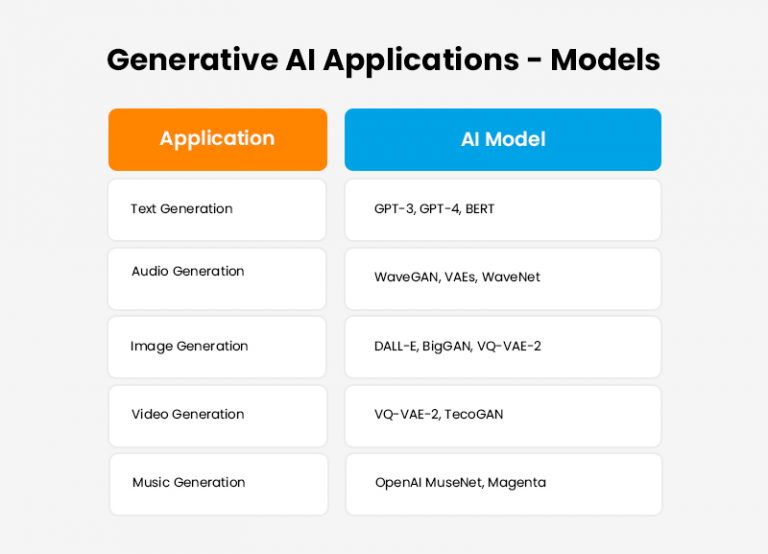 Generative AI Applications - Models

| Application | AI Model |
|---|---|
| Text Generation | GPT-3, GPT-4, BERT |
| Audio Generation | WaveGAN, VAEs, WaveNet |
| Image Generation | DALL-E, BigGAN, VQ-VAE-2 |
| Video Generation | VQ-VAE-2, TecoGAN |
| Music Generation | OpenAI MuseNet, Magenta |